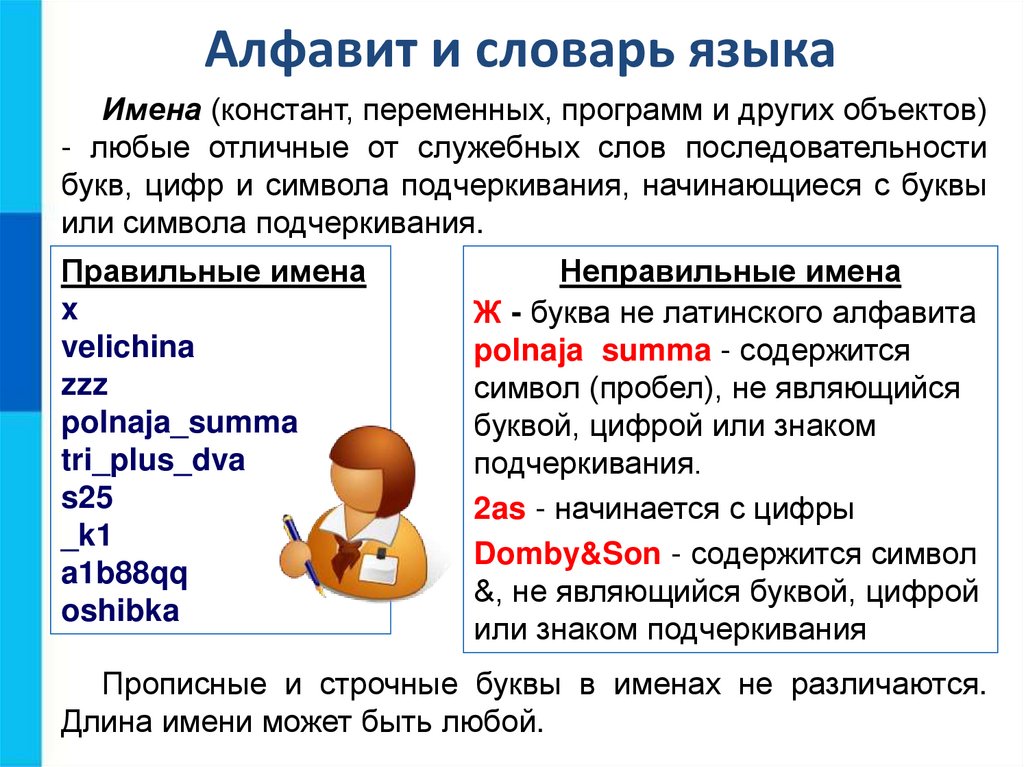 Алфавит и словарь языка

Имена (констант, переменных, программ и других объектов) - любые отличные от служебных слов последовательности букв, цифр и символа подчеркивания, начинающиеся с буквы или символа подчеркивания.

Правильные имена
x
velichina
zzz
polnaja_summa
tri_plus_dva
s25
_k1
a1b88qq
oshibka

Неправильные имена
Ж - буква не латинского алфавита
polnaja summa - содержится символ (пробел), не являющийся буквой, цифрой или знаком подчеркивания.
2as - начинается с цифры
Domby&Son - содержится символ &, не являющийся буквой, цифрой или знаком подчеркивания

Прописные и строчные буквы в именах не различаются. Длина имени может быть любой.